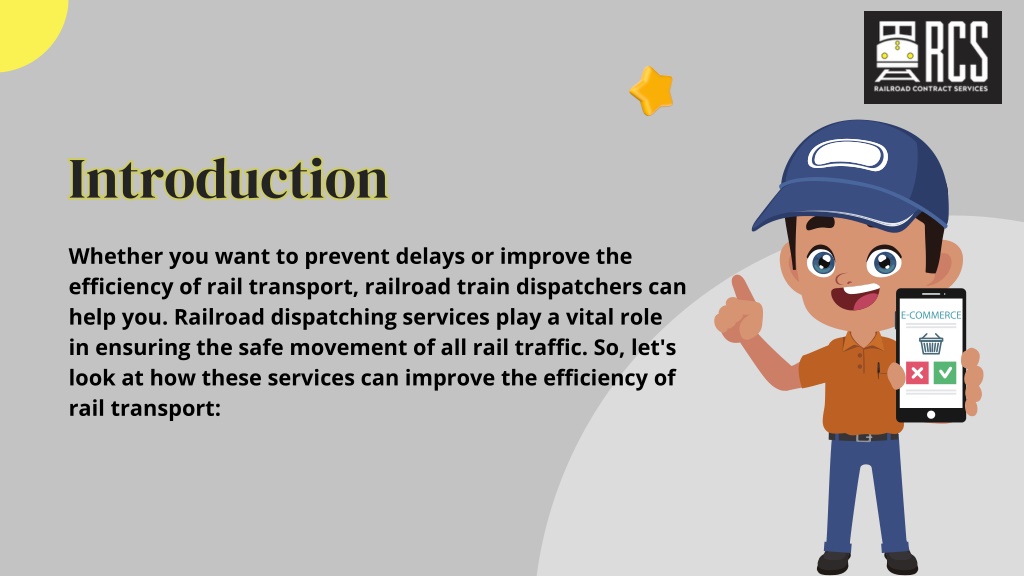 RCS
RAILROAD CONTRACT SERVICES

Introduction

Whether you want to prevent delays or improve the efficiency of rail transport, railroad train dispatchers can help you. Railroad dispatching services play a vital role in ensuring the safe movement of all rail traffic. So, let's look at how these services can improve the efficiency of rail transport:

E-COMMERCE